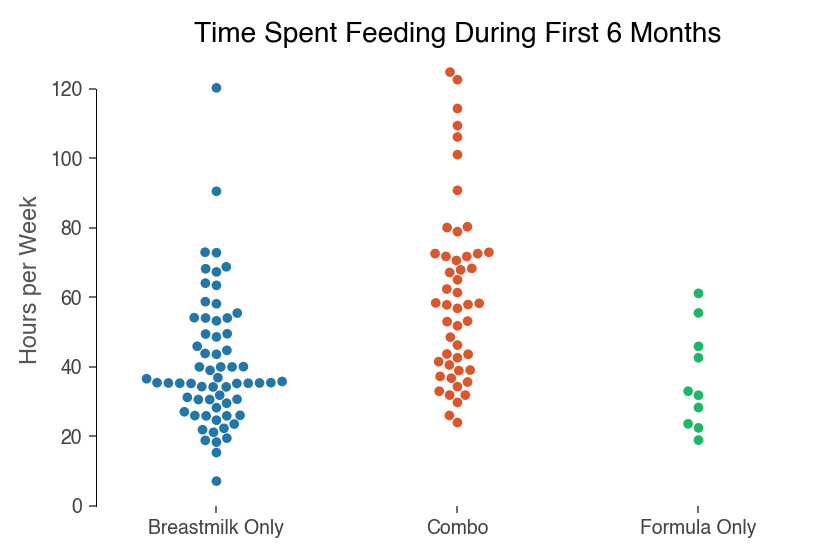 Time Spent Feeding During First 6 Months

Hours per Week

120
100
80
60
40
20
0

Breastmilk Only
Combo
Formula Only